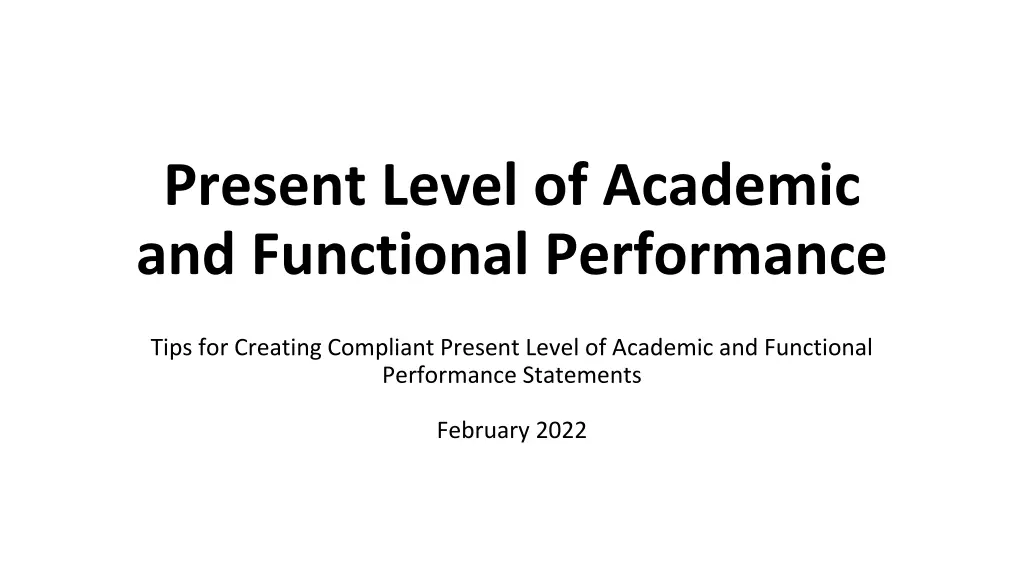 Present Level of Academic and Functional Performance

Tips for Creating Compliant Present Level of Academic and Functional Performance Statements

February 2022